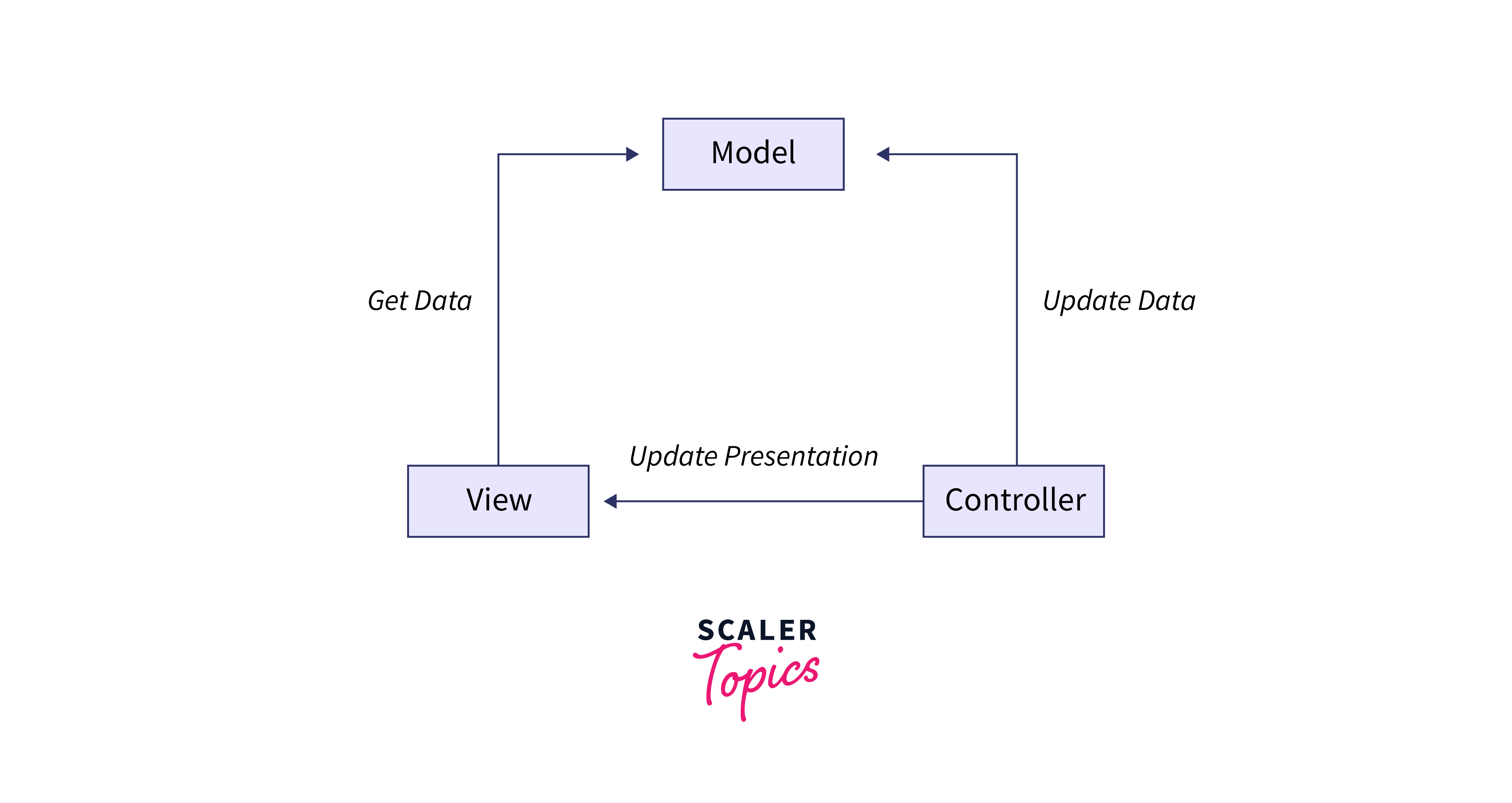 Model

Get Data

Update Data

Update Presentation

View

Controller

SCALER
Topics